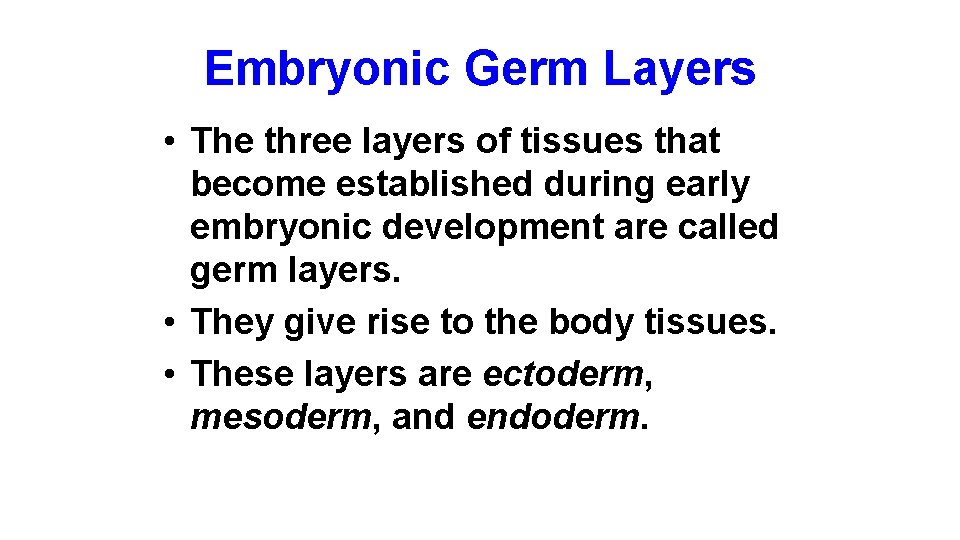 Embryonic Germ Layers

• The three layers of tissues that become established during early embryonic development are called germ layers.
• They give rise to the body tissues.
• These layers are ectoderm, mesoderm, and endoderm.